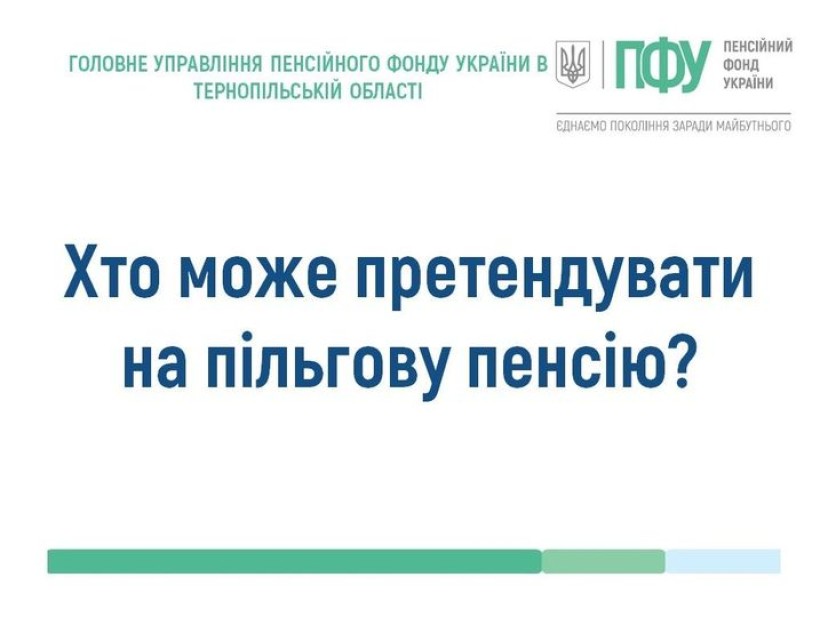 ГОЛОВНЕ УПРАВЛІННЯ ПЕНСІЙНОГО ФОНДУ УКРАЇНИ В ТЕРНОПІЛЬСЬКІЙ ОБЛАСТІ

ПФУ ПЕНСІЙНИЙ ФОНД УКРАЇНИ

ЄДНАЄМО ПОКОЛІННЯ ЗАРАДИ МАЙБУТНЬОГО

Хто може претендувати на пільгову пенсію?